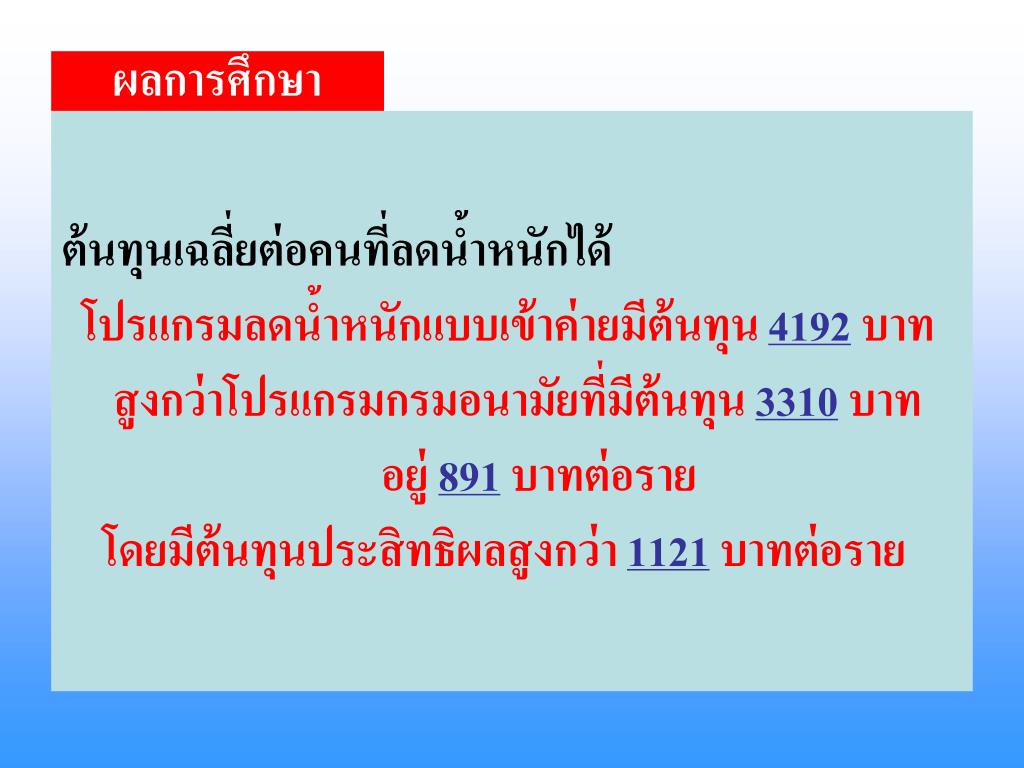 ผลการศึกษา

ต้นทุนเฉลี่ยต่อคนที่ลดน้ำหนักได้

โปรแกรมลดน้ำหนักแบบเข้าค่ายมีต้นทุน 4192 บาท สูงกว่าโปรแกรมกรมอนามัยที่มีต้นทุน 3310 บาท อยู่ 891 บาทต่อราย

โดยมีต้นทุนประสิทธิผลสูงกว่า 1121 บาทต่อราย